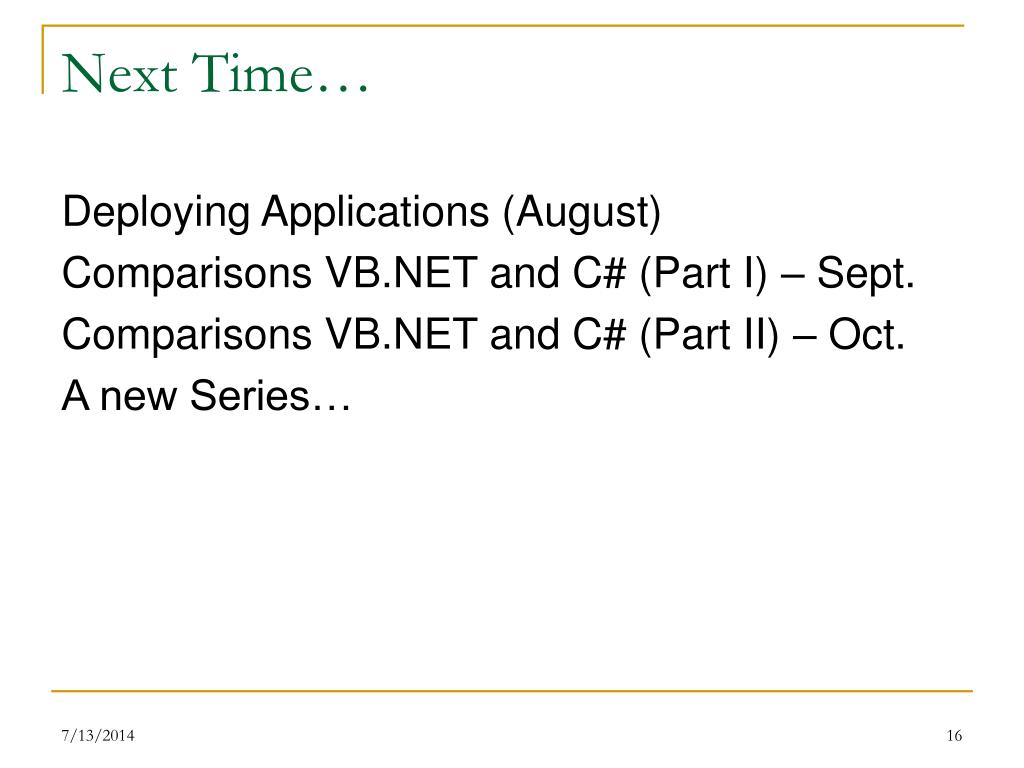 Next Time…

Deploying Applications (August)
Comparisons VB.NET and C# (Part I) – Sept.
Comparisons VB.NET and C# (Part II) – Oct.
A new Series…

7/13/2014

16